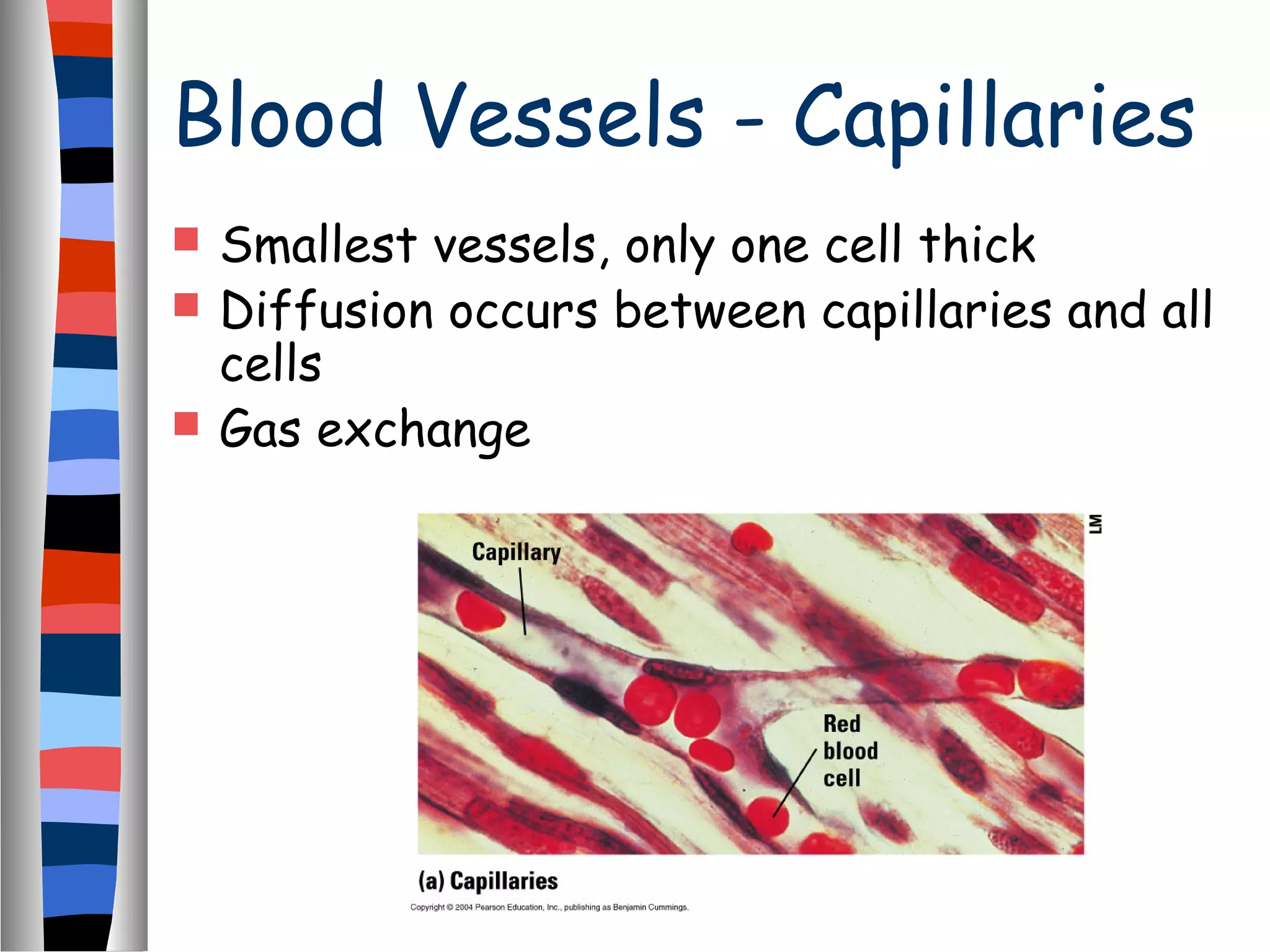 Blood Vessels - Capillaries

Smallest vessels, only one cell thick

Diffusion occurs between capillaries and all cells

Gas exchange

Capillary

LM

Red blood cell

(a) Capillaries

Copyright © 2004 Pearson Education, Inc., publishing as Benjamin Cummings.